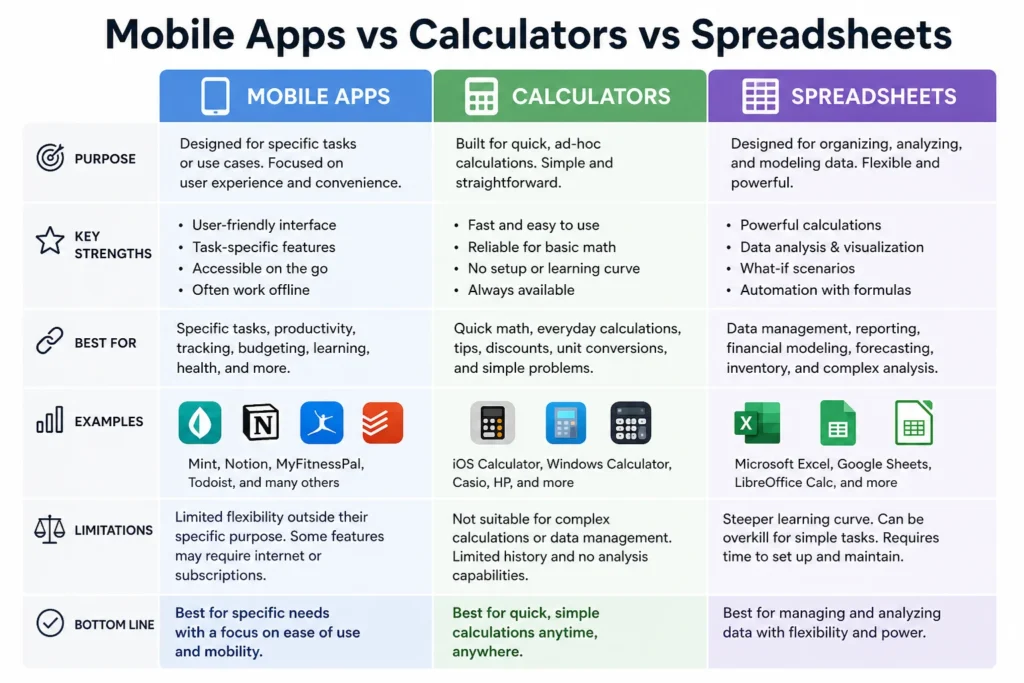 Mobile Apps vs Calculators vs Spreadsheets

| | MOBILE APPS | CALCULATORS | SPREADSHEETS |
|---|---|---|---|
| PURPOSE | Designed for specific tasks or use cases. Focused on user experience and convenience. | Built for quick, ad-hoc calculations. Simple and straightforward. | Designed for organizing, analyzing, and modeling data. Flexible and powerful. |
| KEY STRENGTHS | • User-friendly interface • Task-specific features • Accessible on the go • Often work offline | • Fast and easy to use • Reliable for basic math • No setup or learning curve • Always available | • Powerful calculations • Data analysis & visualization • What-if scenarios • Automation with formulas |
| BEST FOR | Specific tasks, productivity, tracking, budgeting, learning, health, and more. | Quick math, everyday calculations, tips, discounts, unit conversions, and simple problems. | Data management, reporting, financial modeling, forecasting, inventory, and complex analysis. |
| EXAMPLES | N Mint, Notion, MyFitnessPal, Todoist, and many others | iOS Calculator, Windows Calculator, Casio, HP, and more | X Microsoft Excel, Google Sheets, LibreOffice Calc, and more |
| LIMITATIONS | Limited flexibility outside their specific purpose. Some features may require internet or subscriptions. | Not suitable for complex calculations or data management. Limited history and no analysis capabilities. | Steeper learning curve. Can be overkill for simple tasks. Requires time to set up and maintain. |
| BOTTOM LINE | Best for specific needs with a focus on ease of use and mobility. | Best for quick, simple calculations anytime, anywhere. | Best for managing and analyzing data with flexibility and power. |